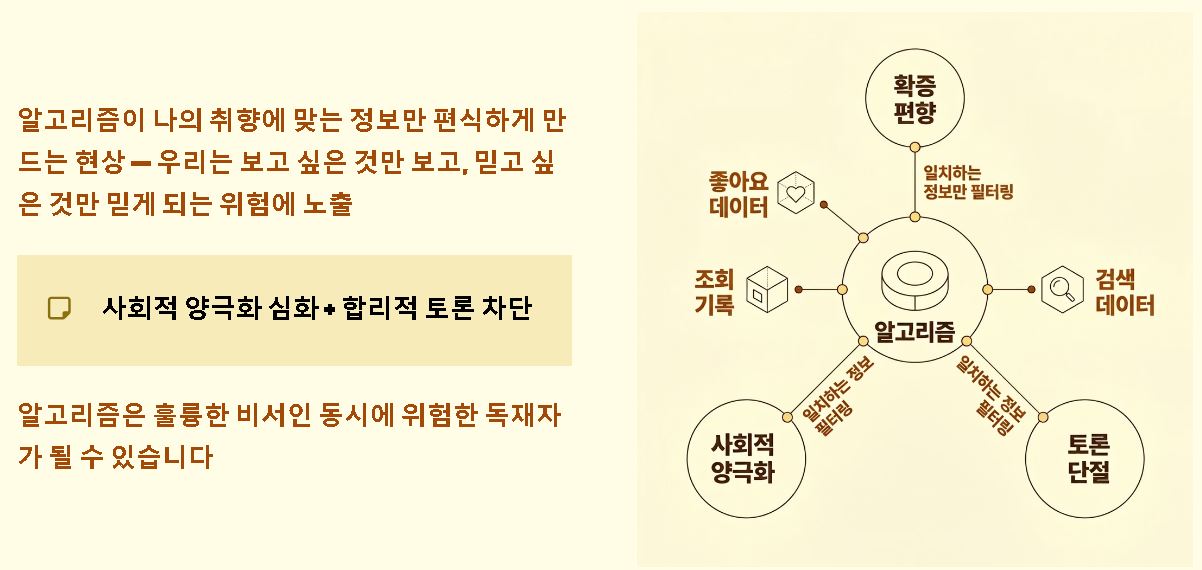 알고리즘이 나의 취향에 맞는 정보만 편식하게 만드는 현상 — 우리는 보고 싶은 것만 보고, 믿고 싶은 것만 믿게 되는 위험에 노출

사회적 양극화 심화 + 합리적 토론 차단

알고리즘은 훌륭한 비서인 동시에 위험한 독재자가 될 수 있습니다

확증 편향

일치하는 정보만 필터링

좋아요 데이터

조회 기록

검색 데이터

알고리즘

일치하는 정보 필터링

일치하는 정보 필터링

사회적 양극화

토론 단절